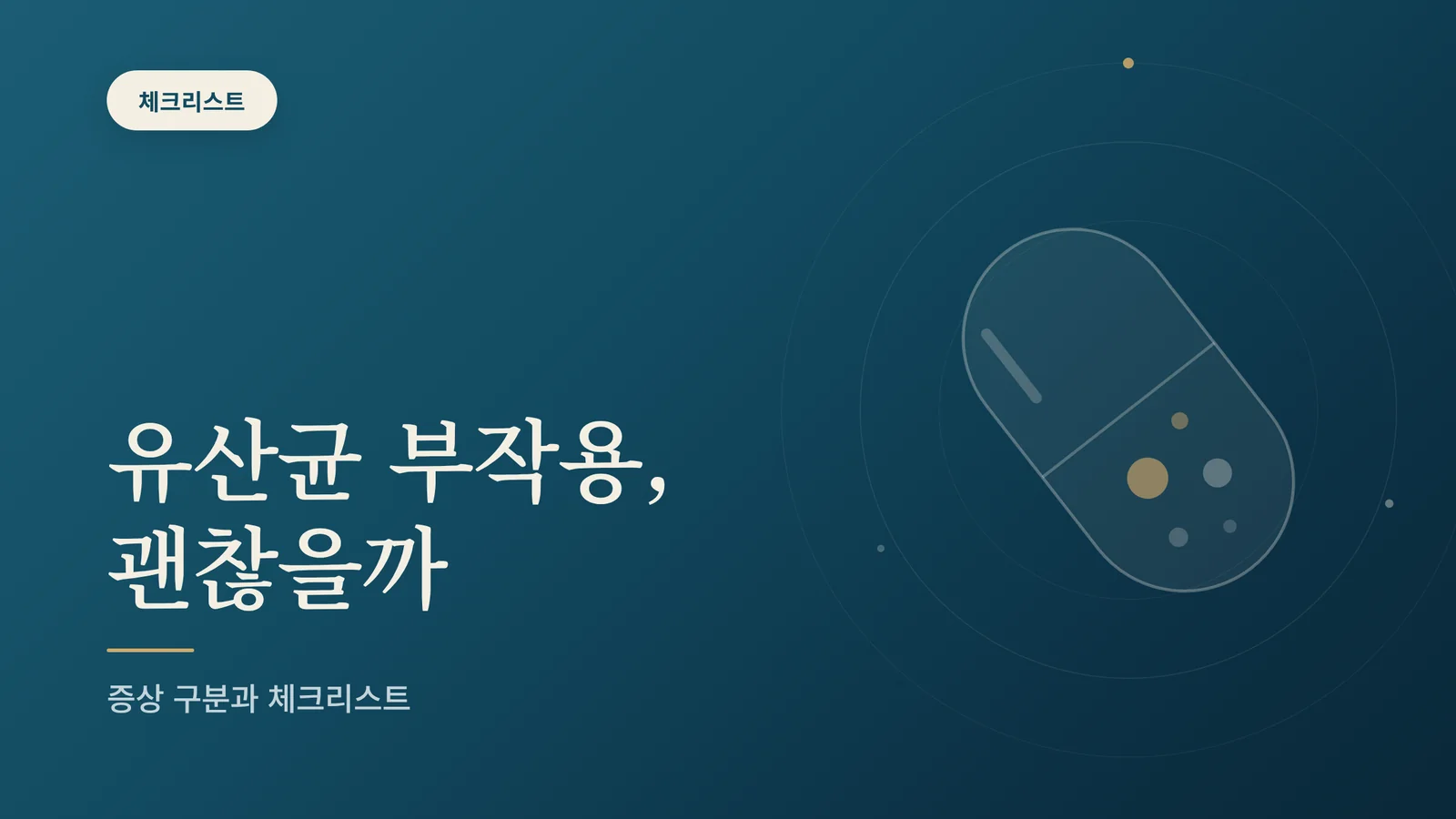 체크리스트

유산균 부작용, 괜찮을까

증상 구분과 체크리스트